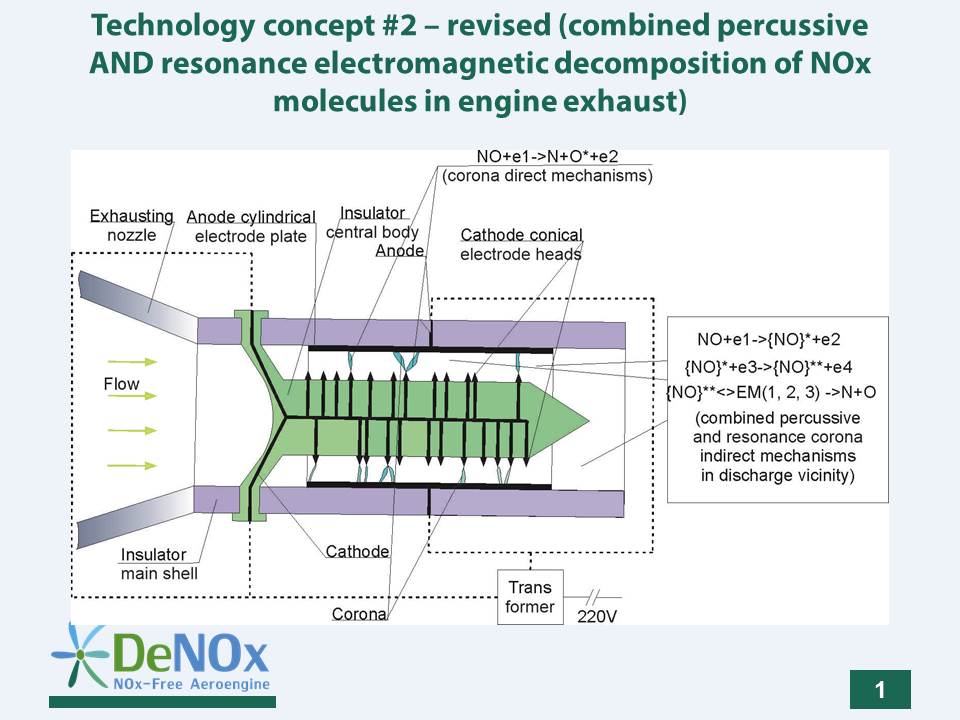 Technology concept #2 – revised (combined percussive AND resonance electromagnetic decomposition of NOx molecules in engine exhaust)

NO+e1->N+O*+e2
(corona direct mechanisms)

Exhausting nozzle

Anode cylindrical electrode plate

Insulator central body

Anode

Cathode conical electrode heads

Flow

NO+e1->{NO}*+e2
{NO}*+e3->{NO}**+e4
{NO}**<>EM(1, 2, 3) ->N+O
(combined percussive and resonance corona indirect mechanisms in discharge vicinity)

Insulator main shell

Cathode

Corona

Trans former

220V

DeNOx
NOx-Free Aeroengine

1